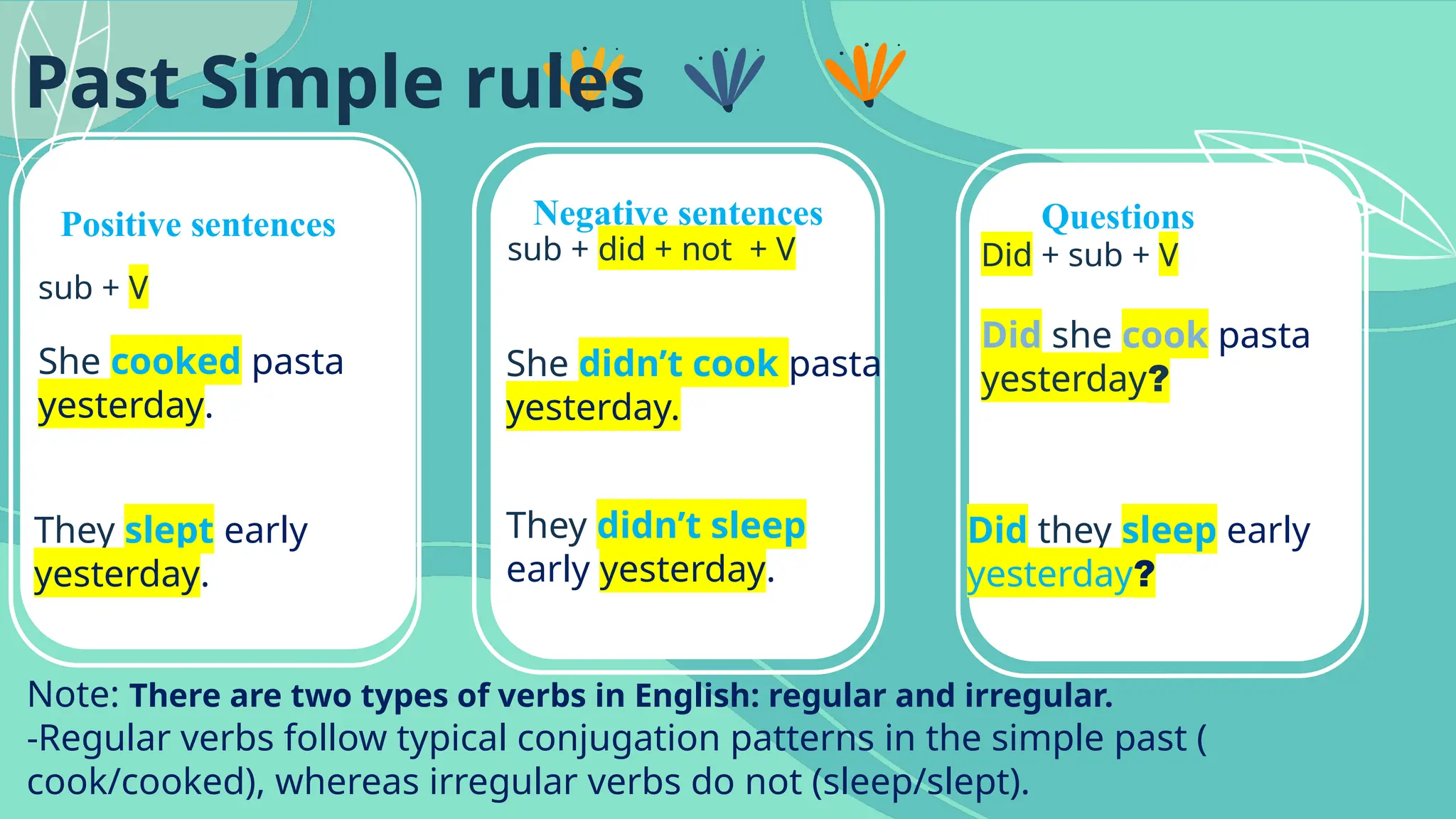 Past Simple rules

Positive sentences

sub + V

She cooked pasta yesterday.

They slept early yesterday.

Negative sentences

sub + did + not + V

She didn't cook pasta yesterday.

They didn't sleep early yesterday.

Questions

Did + sub + V

Did she cook pasta yesterday?

Did they sleep early yesterday?

Note: There are two types of verbs in English: regular and irregular.
-Regular verbs follow typical conjugation patterns in the simple past ( cook/cooked), whereas irregular verbs do not (sleep/slept).